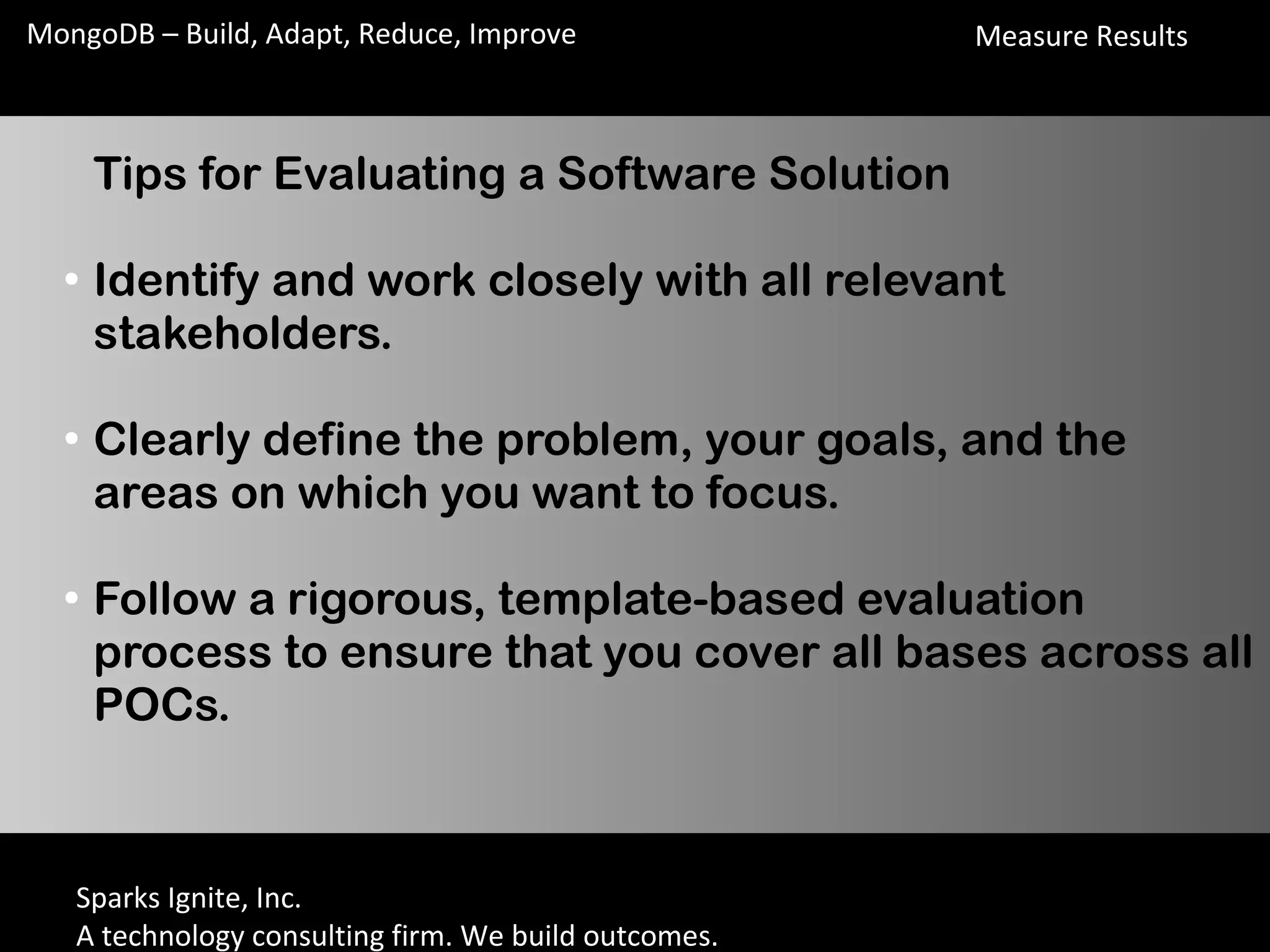 MongoDB – Build, Adapt, Reduce, Improve

Measure Results

Tips for Evaluating a Software Solution

• Identify and work closely with all relevant stakeholders.

• Clearly define the problem, your goals, and the areas on which you want to focus.

• Follow a rigorous, template-based evaluation process to ensure that you cover all bases across all POCs.

Sparks Ignite, Inc.
A technology consulting firm. We build outcomes.